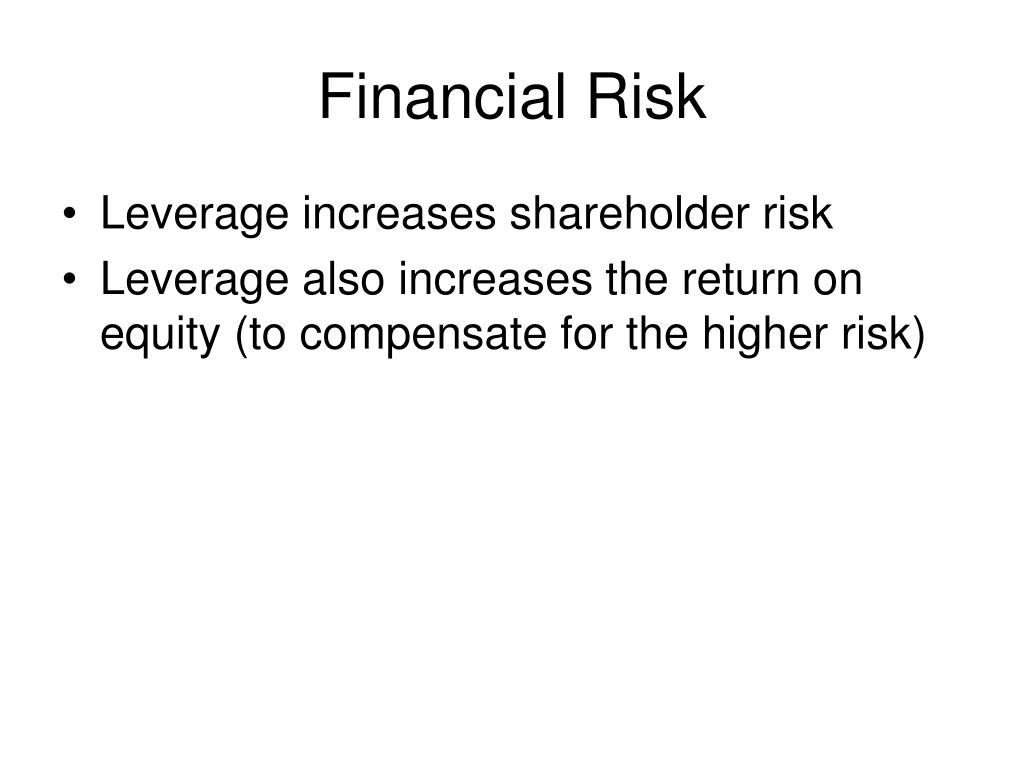 Financial Risk

• Leverage increases shareholder risk
• Leverage also increases the return on equity (to compensate for the higher risk)